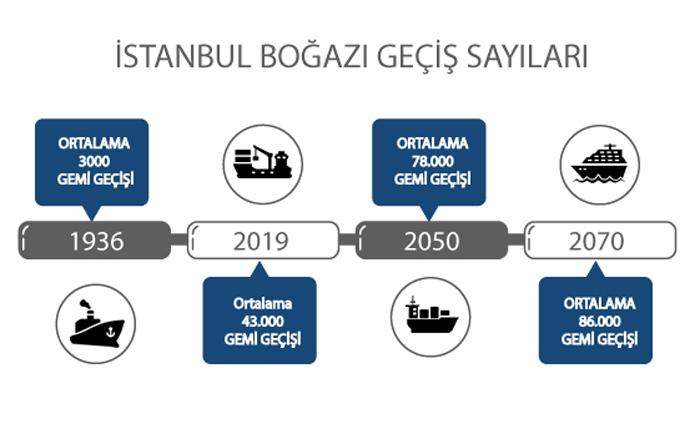 İSTANBUL BOĞAZI GEÇİŞ SAYILARI

ORTALAMA 3000 GEMİ GEÇİŞİ

1936

2019

Ortalama 43.000 GEMİ GEÇİŞİ

ORTALAMA 78.000 GEMİ GEÇİŞİ

2050

2070

ORTALAMA 86.000 GEMİ GEÇİŞİ